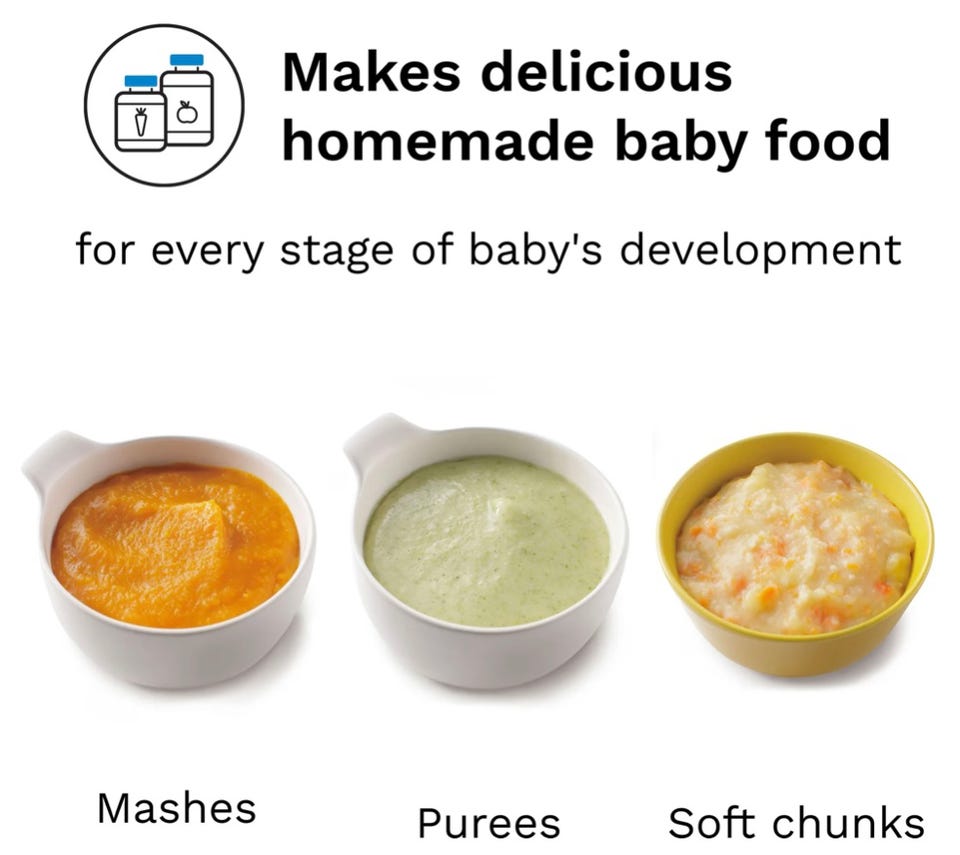 Makes delicious homemade baby food

for every stage of baby's development

Mashes

Purees

Soft chunks